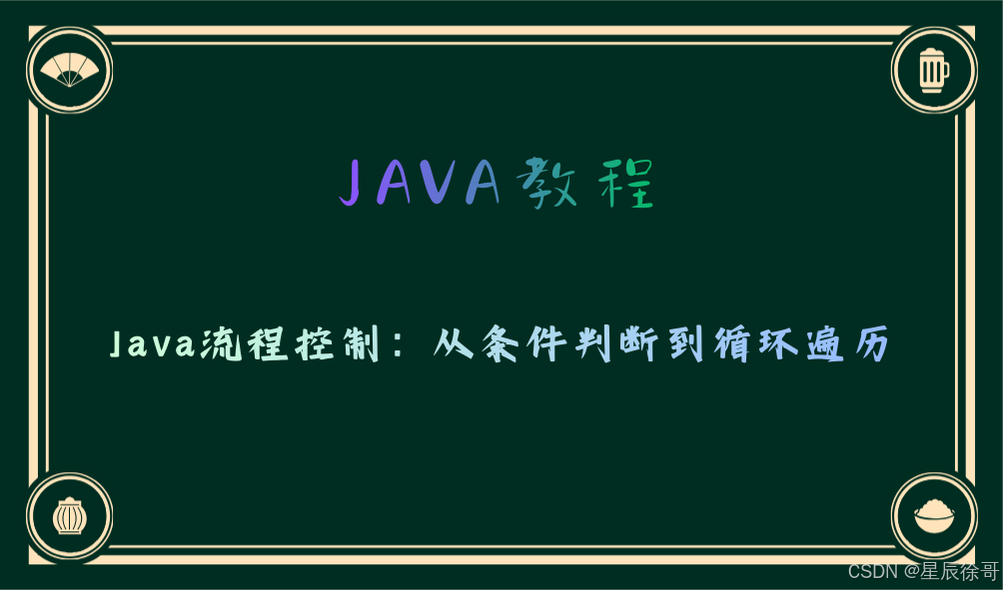 JAVA教程

Java流程控制：从条件判断到循环遍历

CSDN @星辰徐哥